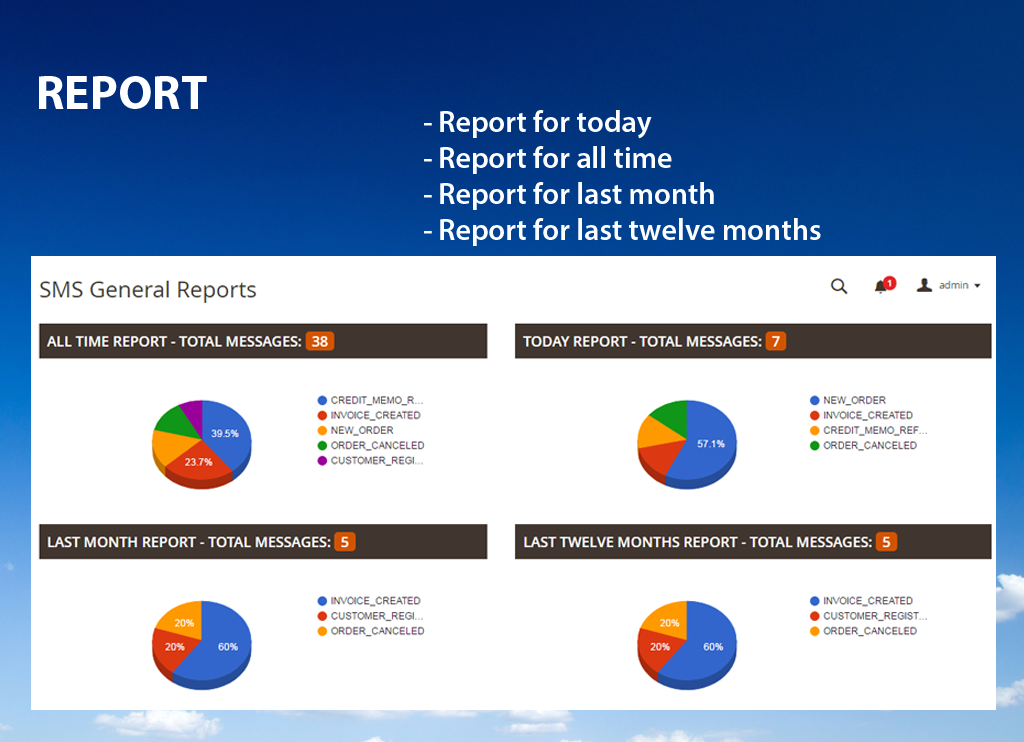 REPORT

- Report for today
- Report for all time
- Report for last month
- Report for last twelve months

SMS General Reports

1

admin

ALL TIME REPORT - TOTAL MESSAGES: 38

39.5%
23.7%

CREDIT_MEMO_R...
INVOICE_CREATED
NEW_ORDER
ORDER_CANCELED
CUSTOMER_REGI...

TODAY REPORT - TOTAL MESSAGES: 7

57.1%

NEW_ORDER
INVOICE_CREATED
CREDIT_MEMO_REF...
ORDER_CANCELED

LAST MONTH REPORT - TOTAL MESSAGES: 5

20%
20%
60%

INVOICE_CREATED
CUSTOMER_REGI...
ORDER_CANCELED

LAST TWELVE MONTHS REPORT - TOTAL MESSAGES: 5

20%
20%
60%

INVOICE_CREATED
CUSTOMER_REGIST...
ORDER_CANCELED